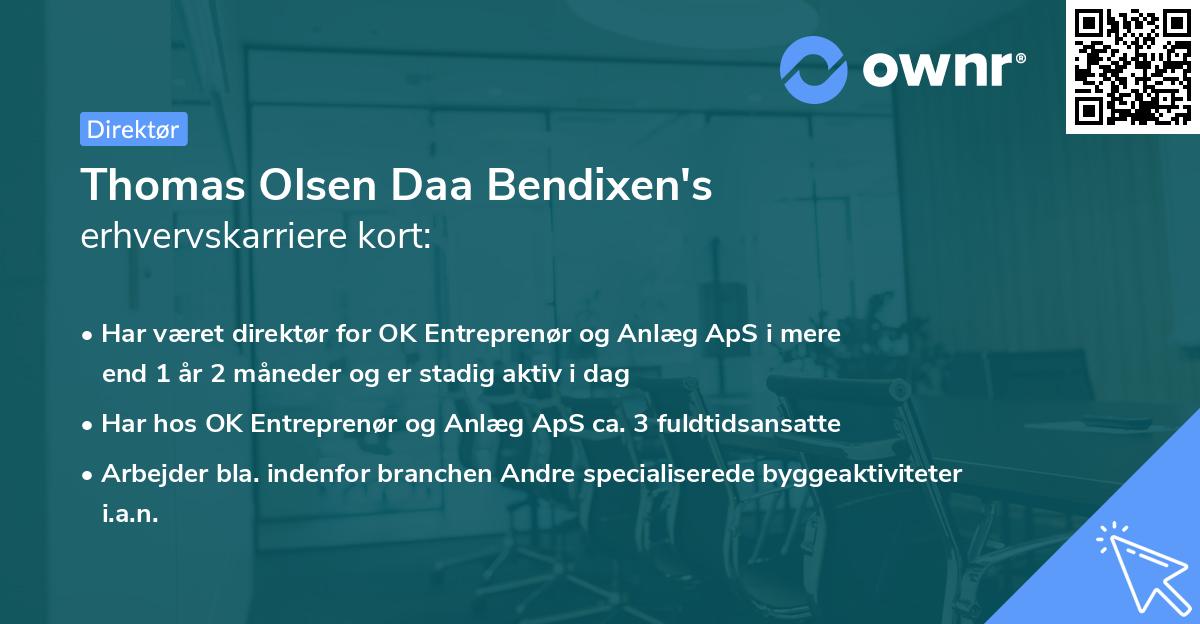 ownr®

Direktør

Thomas Olsen Daa Bendixen's erhvervskarriere kort:

• Har været direktør for OK Entreprenør og Anlæg ApS i mere end 1 år 2 måneder og er stadig aktiv i dag

• Har hos OK Entreprenør og Anlæg ApS ca. 3 fuldtidsansatte

• Arbejder bla. indenfor branchen Andre specialiserede byggeaktiviteter i.a.n.